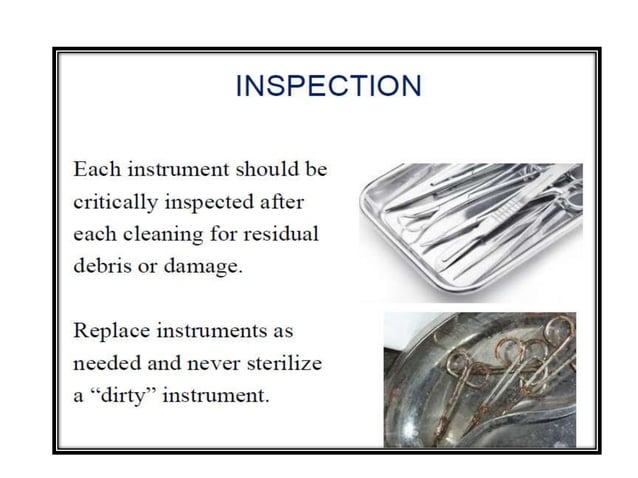 INSPECTION

Each instrument should be critically inspected after each cleaning for residual debris or damage.

Replace instruments as needed and never sterilize a “dirty” instrument.